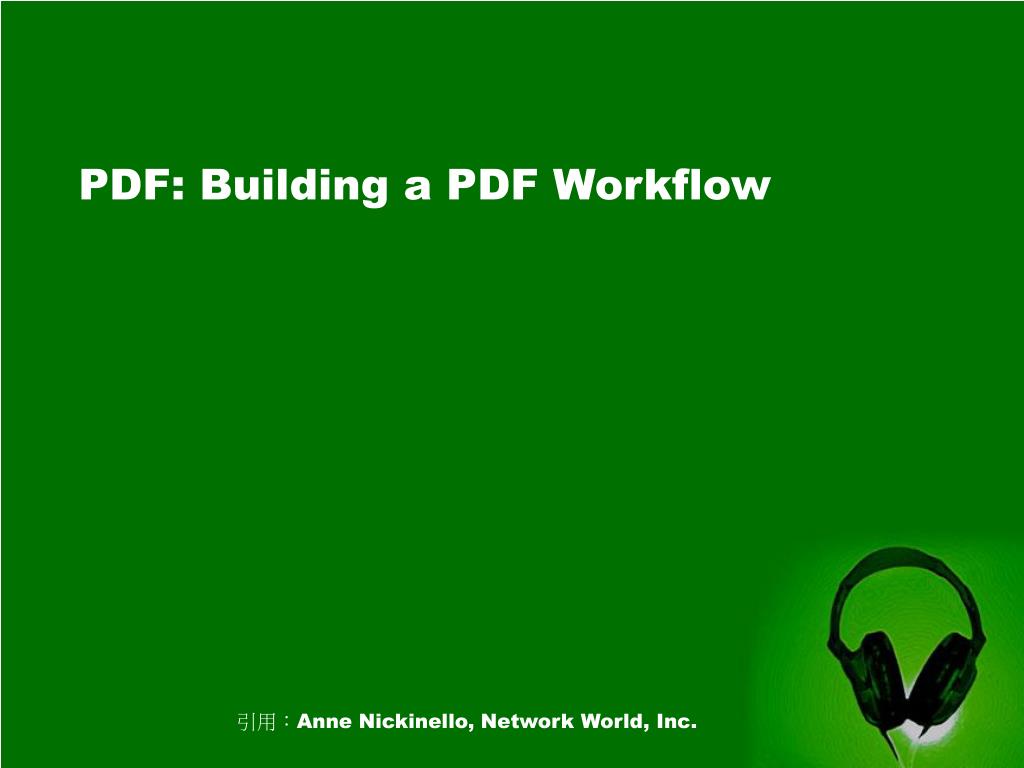 PDF: Building a PDF Workflow

引用：Anne Nickinello, Network World, Inc.